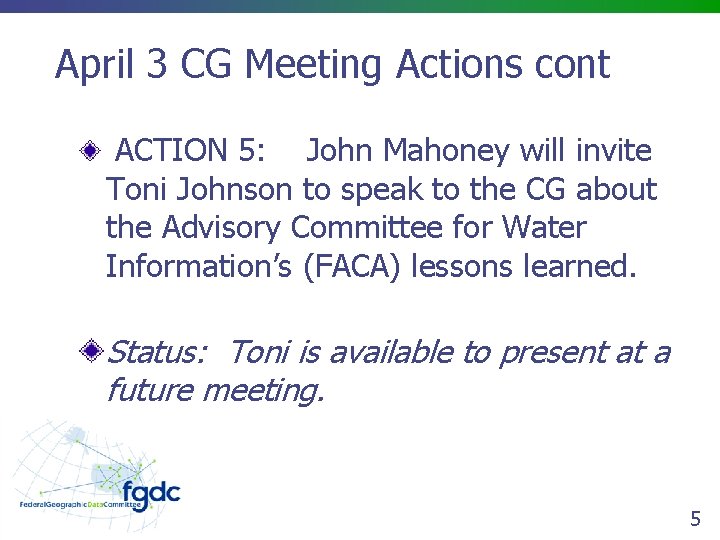 April 3 CG Meeting Actions cont

ACTION 5: John Mahoney will invite Toni Johnson to speak to the CG about the Advisory Committee for Water Information's (FACA) lessons learned.

Status: Toni is available to present at a future meeting.

fgdc
FederalGeographicDataCommittee

5